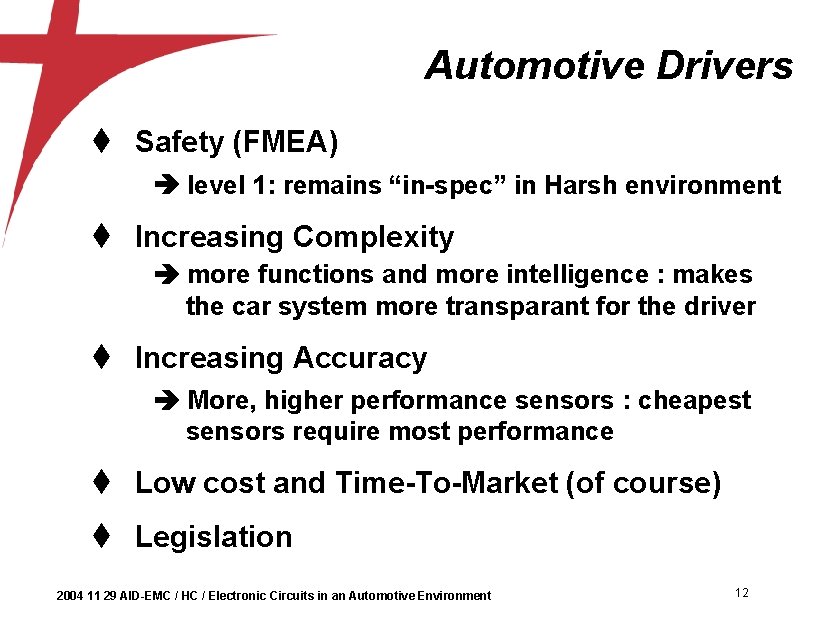 Automotive Drivers

♦ Safety (FMEA)

➔ level 1: remains “in-spec” in Harsh environment

♦ Increasing Complexity

➔ more functions and more intelligence : makes the car system more transparant for the driver

♦ Increasing Accuracy

➔ More, higher performance sensors : cheapest sensors require most performance

♦ Low cost and Time-To-Market (of course)

♦ Legislation

2004 11 29 AID-EMC / HC / Electronic Circuits in an Automotive Environment

12